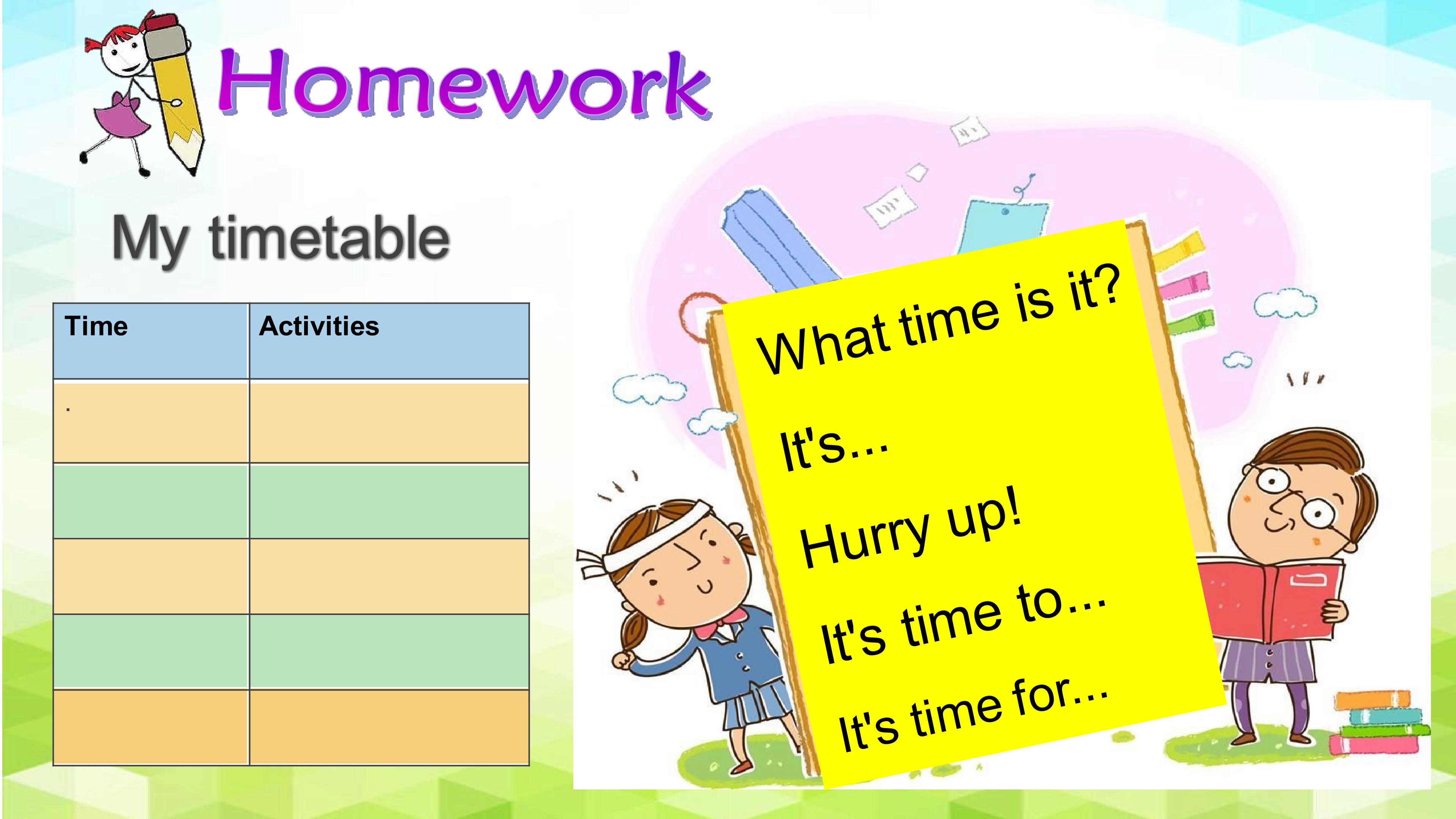 Homework

My timetable

| Time | Activities |
|---|---|
| . | |
| | |
| | |
| | |
| | |

What time is it?

It's...

Hurry up!

It's time to...

It's time for...